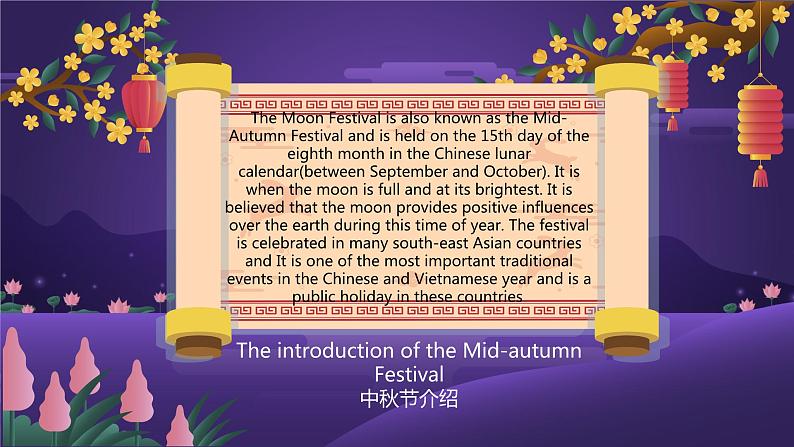 The Moon Festival is also known as the Mid-Autumn Festival and is held on the 15th day of the eighth month in the Chinese lunar calendar(between September and October). It is when the moon is full and at its brightest. It is believed that the moon provides positive influences over the earth during this time of year. The festival is celebrated in many south-east Asian countries and It is one of the most important traditional events in the Chinese and Vietnamese year and is a public holiday in these countries

The introduction of the Mid-autumn Festival
中秋节介绍